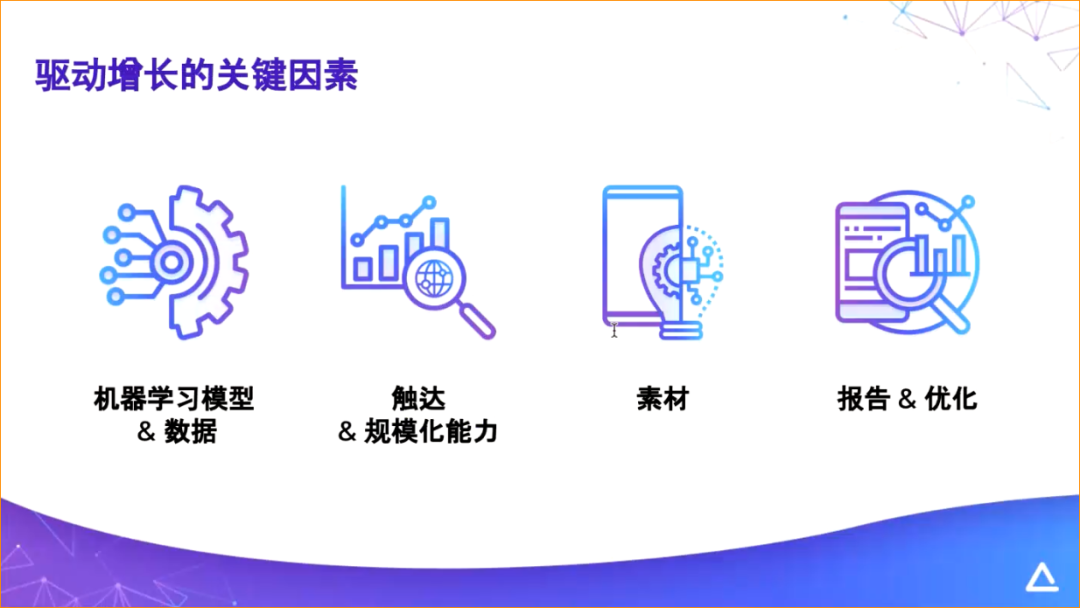 驱动增长的关键因素

机器学习模型
& 数据

触达
& 规模化能力

素材

报告 & 优化